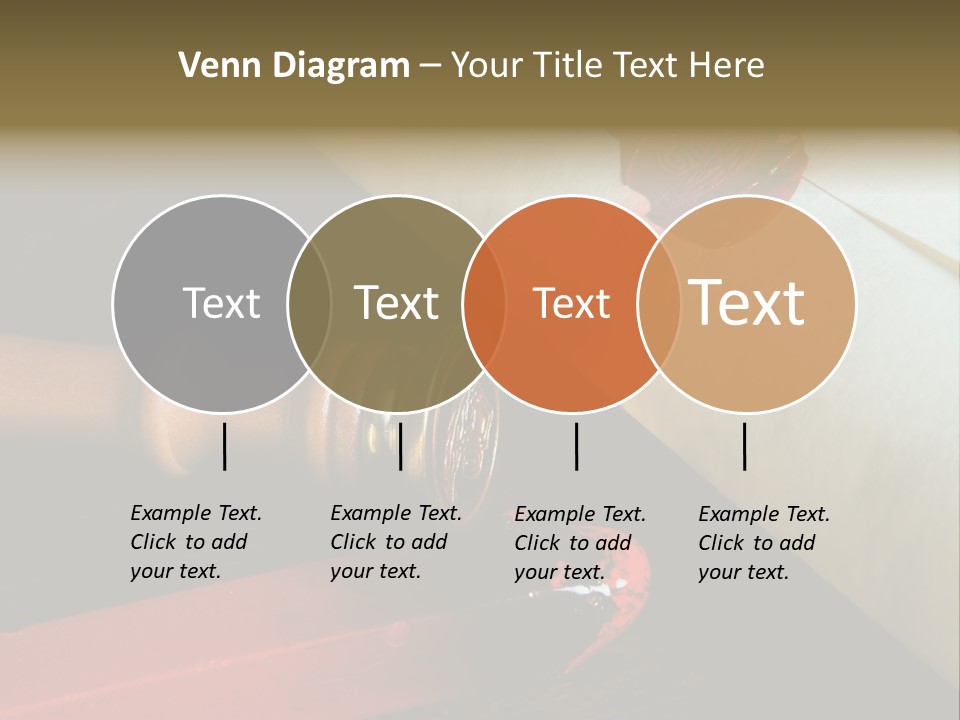 Venn Diagram – Your Title Text Here

Text

Text

Text

Text

Example Text. Click to add your text.

Example Text. Click to add your text.

Example Text. Click to add your text.

Example Text. Click to add your text.